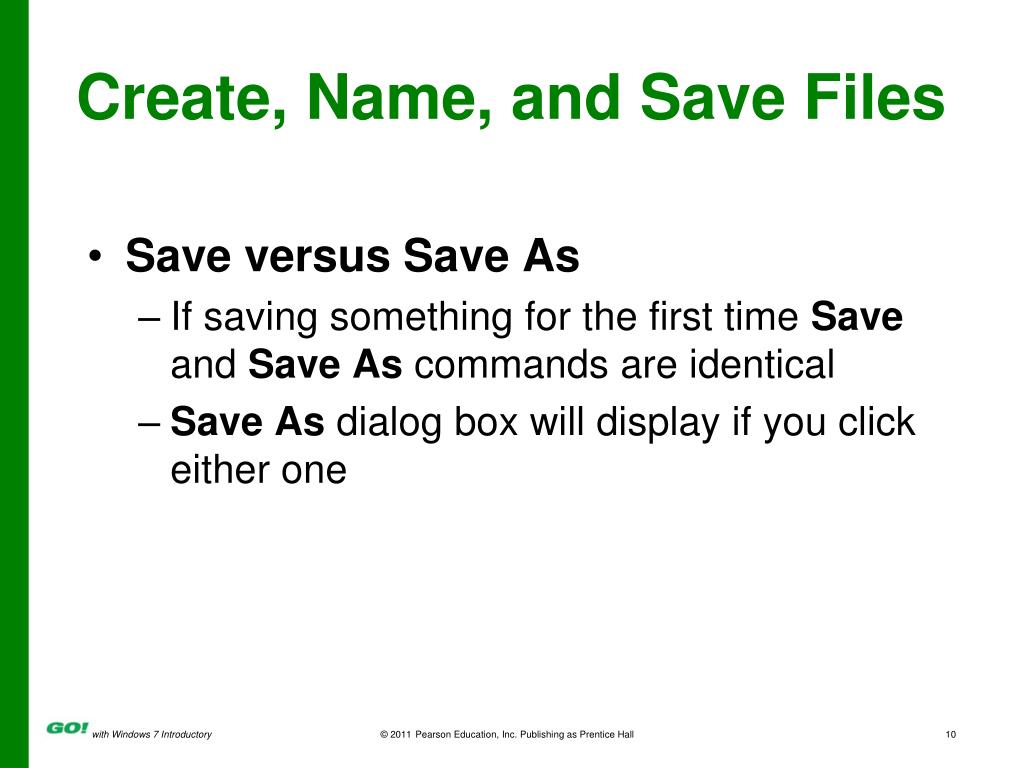 Create, Name, and Save Files

• Save versus Save As
– If saving something for the first time Save and Save As commands are identical
– Save As dialog box will display if you click either one

GO! with Windows 7 Introductory © 2011 Pearson Education, Inc. Publishing as Prentice Hall 10